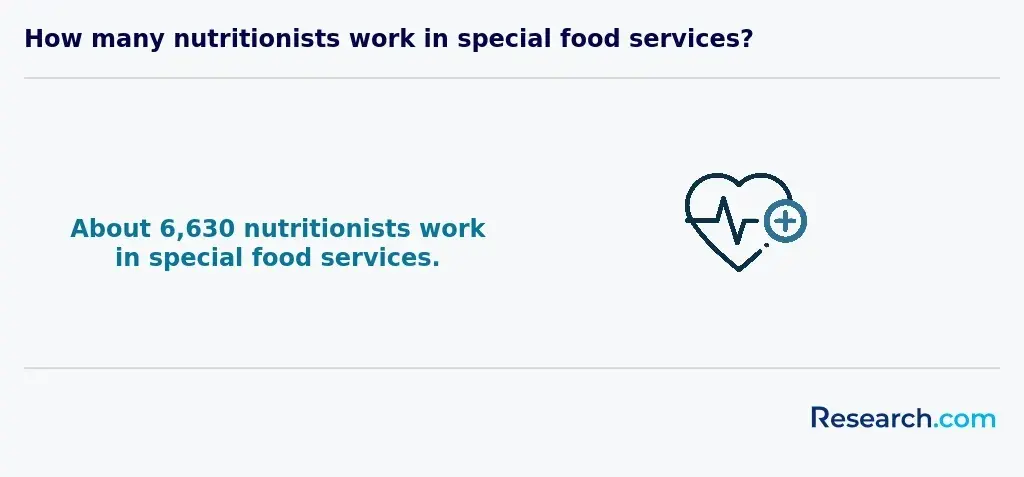 How many nutritionists work in special food services?

About 6,630 nutritionists work in special food services.

Research.com